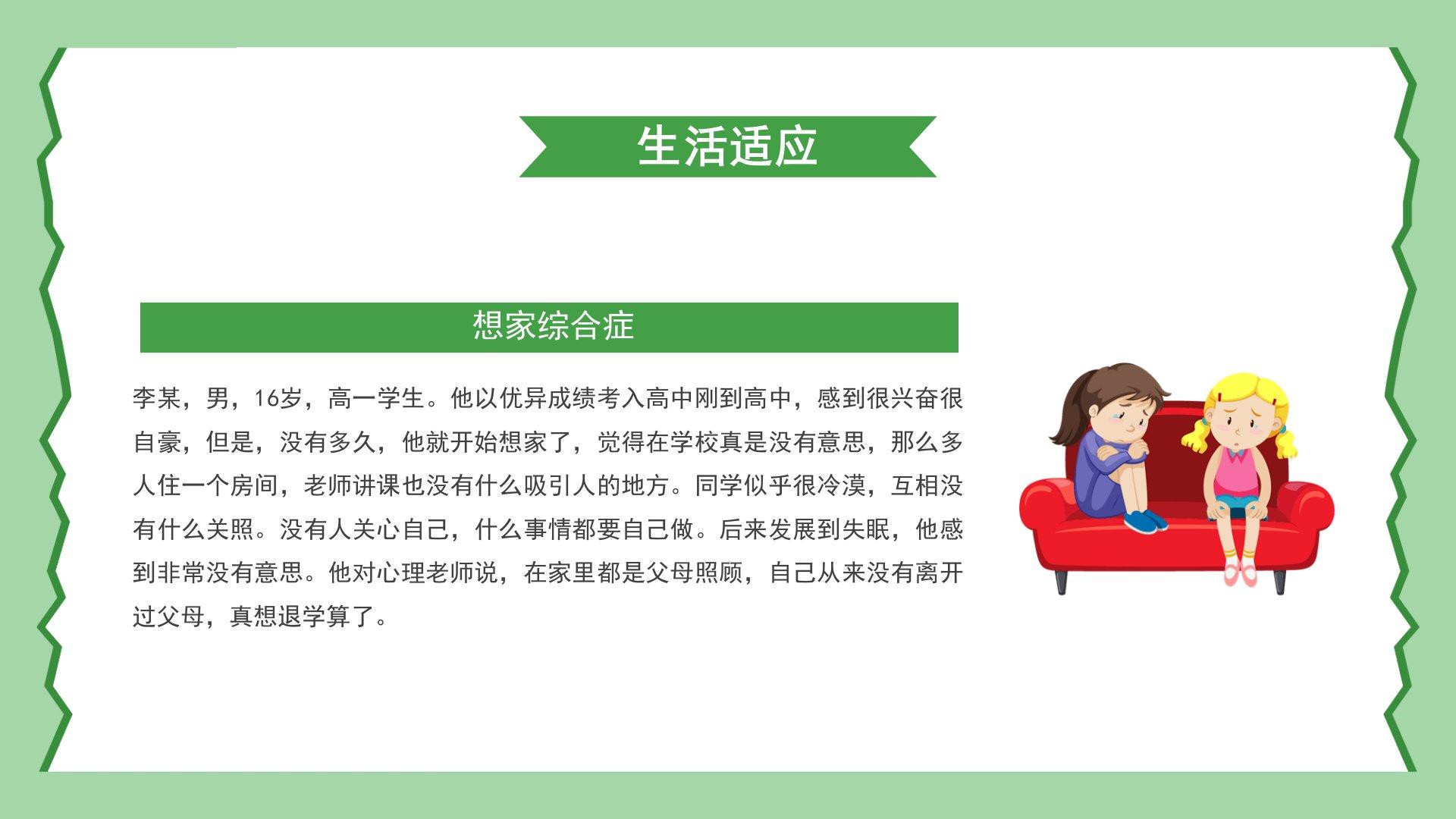 生活适应

想家综合症

李某，男，16岁，高一学生。他以优异成绩考入高中刚到高中，感到很兴奋很自豪，但是，没有多久，他就开始想家了，觉得在学校真是没有意思，那么多人住一个房间，老师讲课也没有什么吸引人的地方。同学似乎很冷漠，互相没有什么关照。没有人关心自己，什么事情都要自己做。后来发展到失眠，他感到非常没有意思。他对心理老师说，在家里都是父母照顾，自己从来没有离开过父母，真想退学算了。